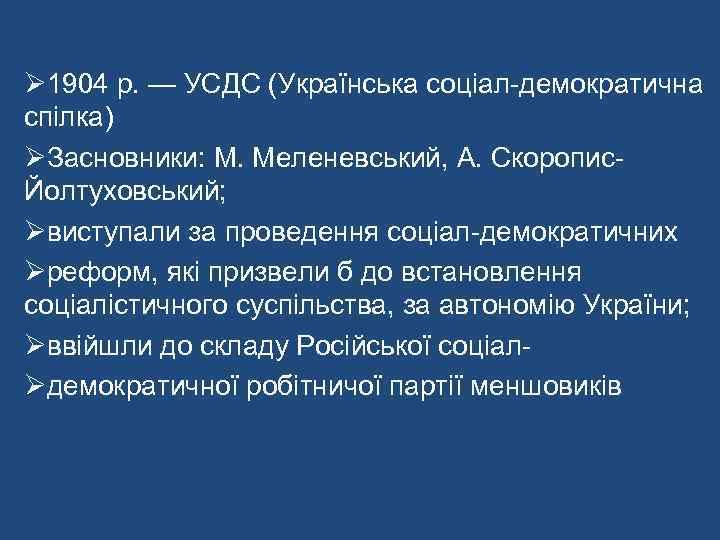 ➢1904 р. — УСДС (Українська соціал-демократична спілка)

➢Засновники: М. Меленевський, А. Скоропис-Йолтуховський;

➢виступали за проведення соціал-демократичних

➢реформ, які призвели б до встановлення соціалістичного суспільства, за автономію України;

➢ввійшли до складу Російської соціал-

➢демократичної робітничої партії меншовиків